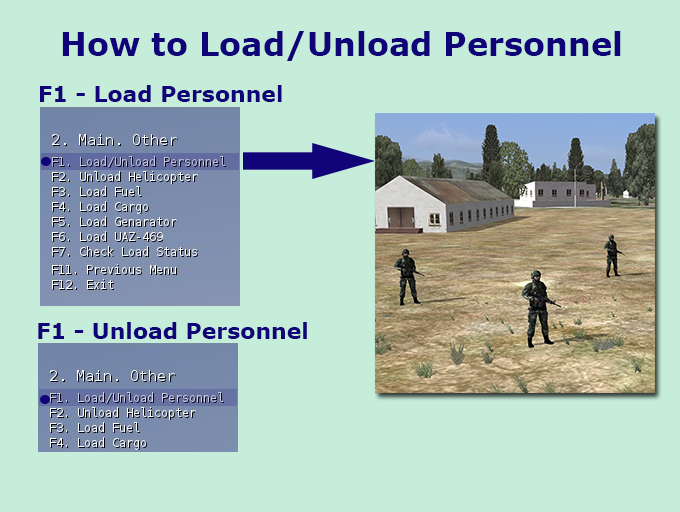 How to Load/Unload Personnel

F1 - Load Personnel

2. Main. Other

F1. Load/Unload Personnel
F2. Unload Helicopter
F3. Load Fuel
F4. Load Cargo
F5. Load Genarator
F6. Load UAZ-469
F7. Check Load Status
F11. Previous Menu
F12. Exit

F1 - Unload Personnel

2. Main. Other

F1. Load/Unload Personnel
F2. Unload Helicopter
F3. Load Fuel
F4. Load Cargo